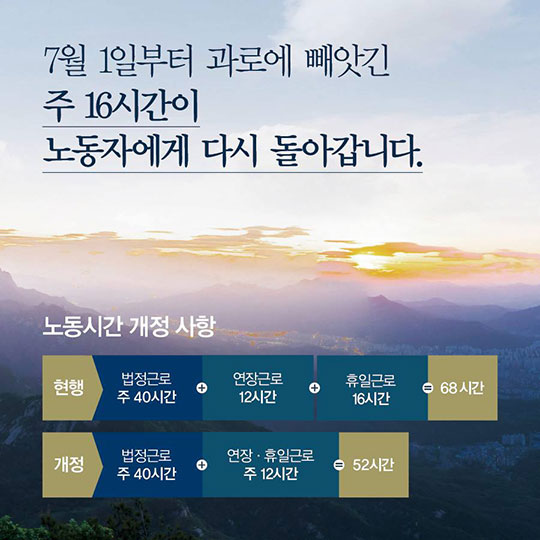 7월 1일부터 과로에 빼앗긴
주 16시간이
노동자에게 다시 돌아갑니다.

노동시간 개정 사항

현행 법정근로 주 40시간 + 연장근로 12시간 + 휴일근로 16시간 = 68 시간

개정 법정근로 주 40시간 + 연장 · 휴일근로 주 12시간 = 52시간